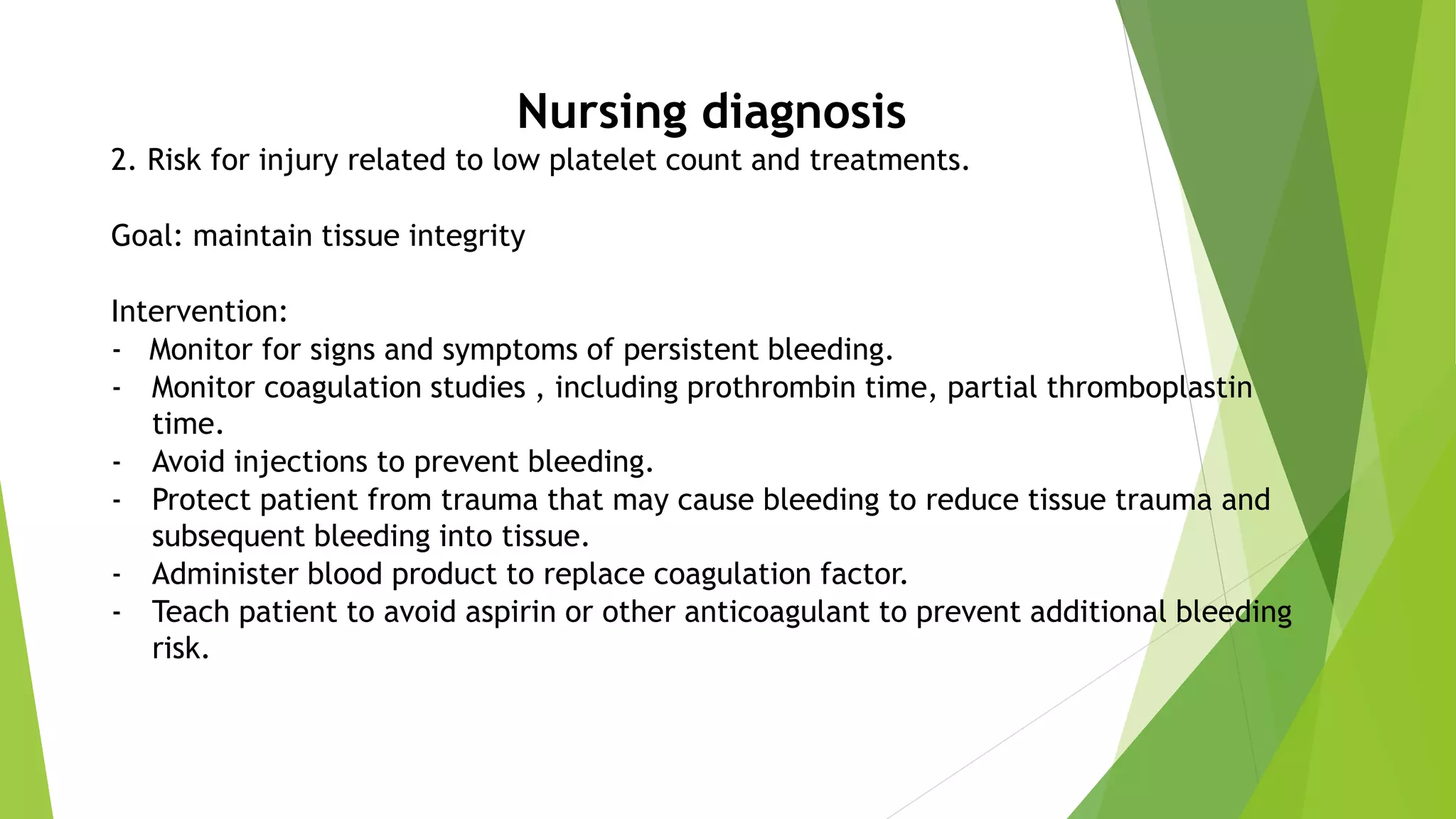 Nursing diagnosis

2. Risk for injury related to low platelet count and treatments.

Goal: maintain tissue integrity

Intervention:
- Monitor for signs and symptoms of persistent bleeding.
- Monitor coagulation studies , including prothrombin time, partial thromboplastin time.
- Avoid injections to prevent bleeding.
- Protect patient from trauma that may cause bleeding to reduce tissue trauma and subsequent bleeding into tissue.
- Administer blood product to replace coagulation factor.
- Teach patient to avoid aspirin or other anticoagulant to prevent additional bleeding risk.